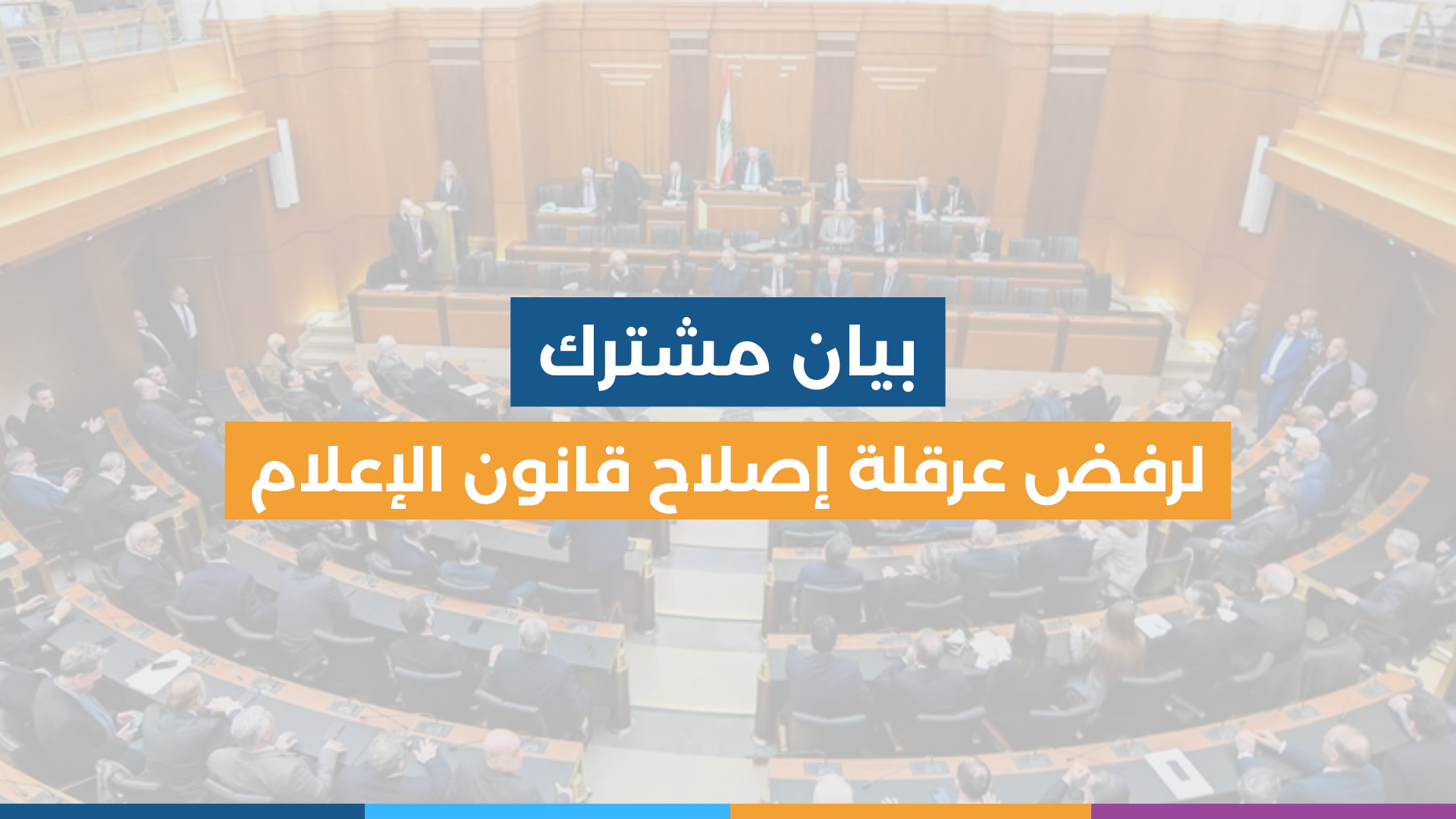 بيان مشترك

لرفض عرقلة إصلاح قانون الإعلام